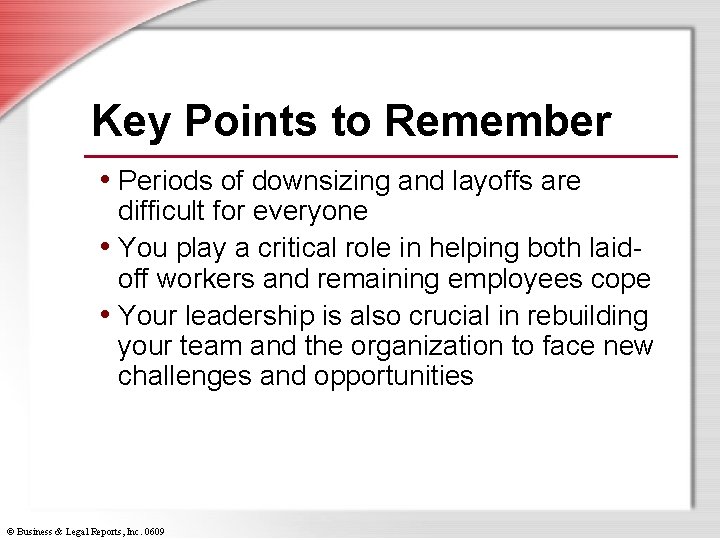 Key Points to Remember

• Periods of downsizing and layoffs are difficult for everyone

• You play a critical role in helping both laid-off workers and remaining employees cope

• Your leadership is also crucial in rebuilding your team and the organization to face new challenges and opportunities

© Business & Legal Reports, Inc. 0609